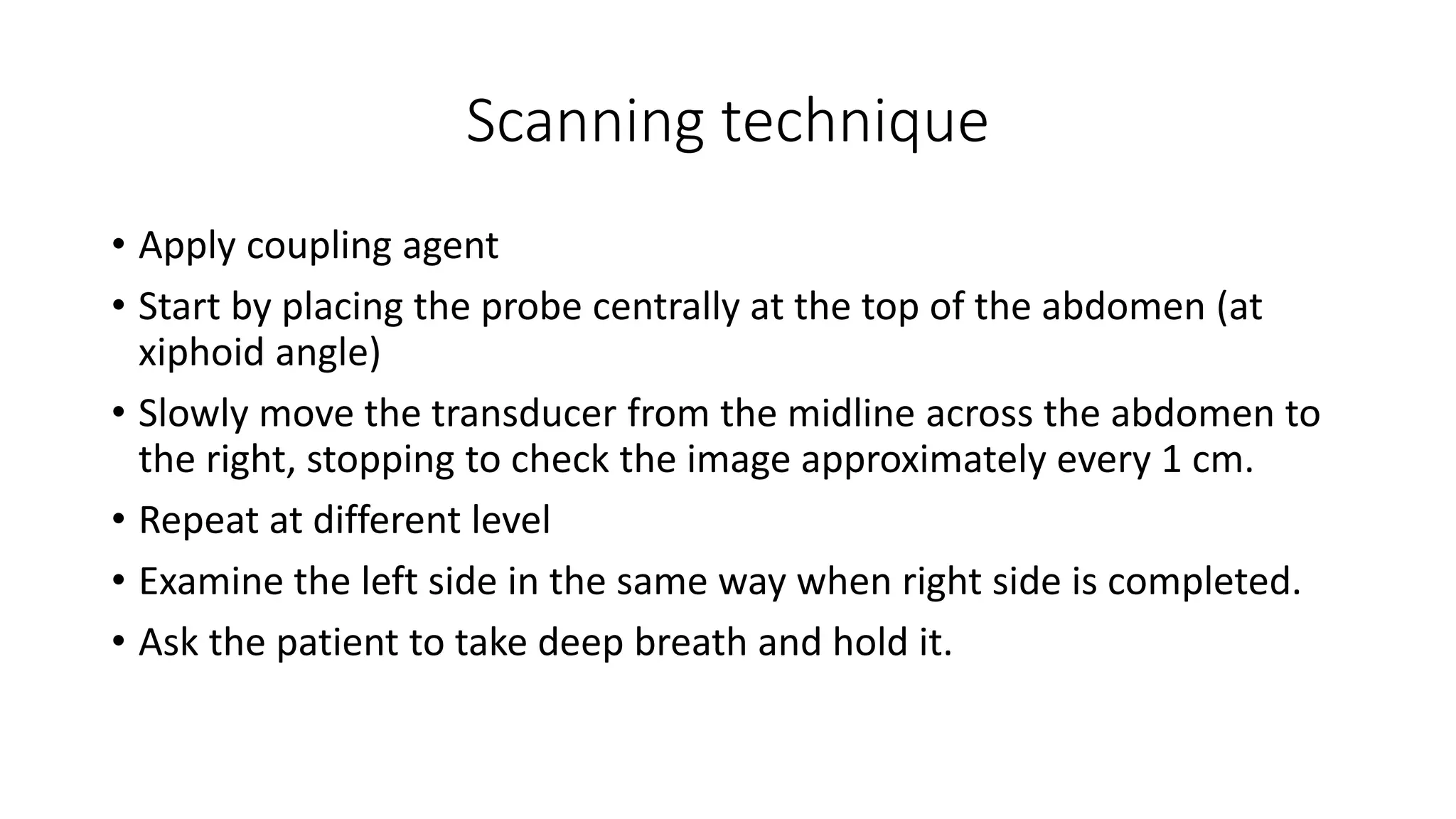 Scanning technique

• Apply coupling agent
• Start by placing the probe centrally at the top of the abdomen (at xiphoid angle)
• Slowly move the transducer from the midline across the abdomen to the right, stopping to check the image approximately every 1 cm.
• Repeat at different level
• Examine the left side in the same way when right side is completed.
• Ask the patient to take deep breath and hold it.